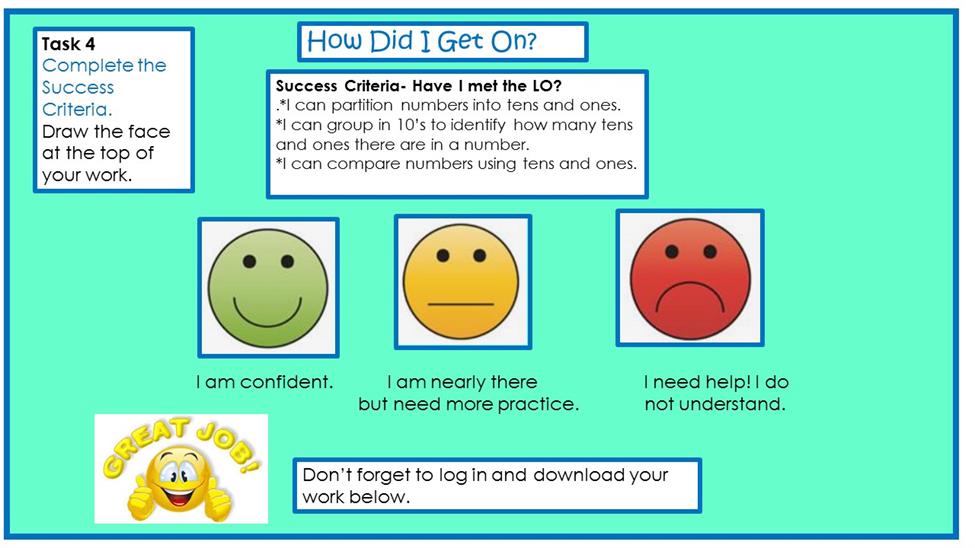 Task 4
Complete the Success Criteria.
Draw the face at the top of your work.

How Did I Get On?

Success Criteria- Have I met the LO?
.*I can partition numbers into tens and ones.
*I can group in 10's to identify how many tens and ones there are in a number.
*I can compare numbers using tens and ones.

I am confident.

I am nearly there but need more practice.

I need help! I do not understand.

GREAT JOB!

Don't forget to log in and download your work below.